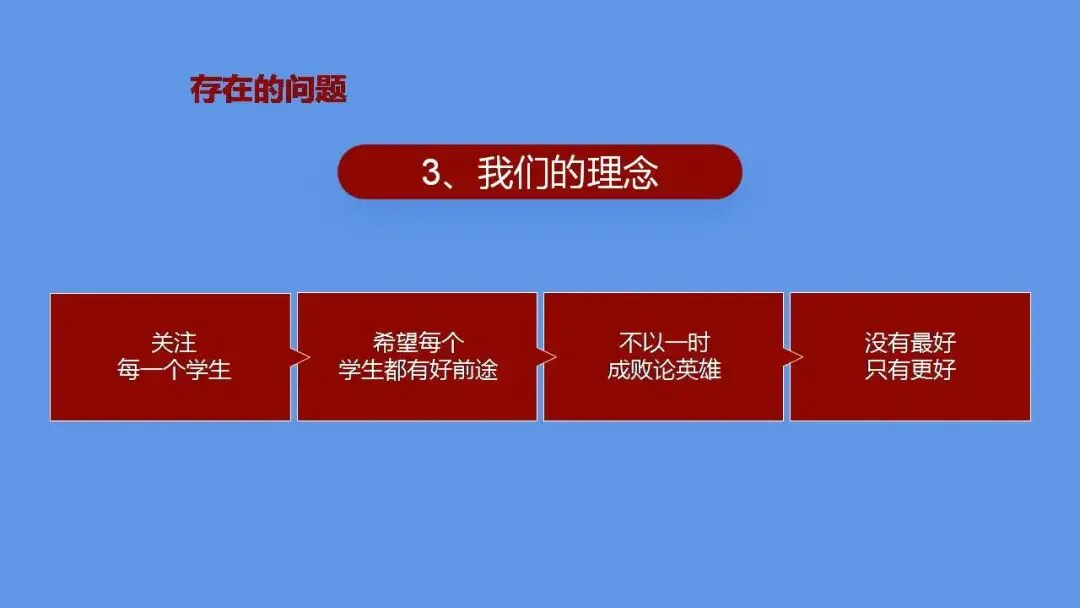 存在的问题

3、我们的理念

关注
每一个学生

希望每个
学生都有好前途

不以一时
成败论英雄

没有最好
只有更好